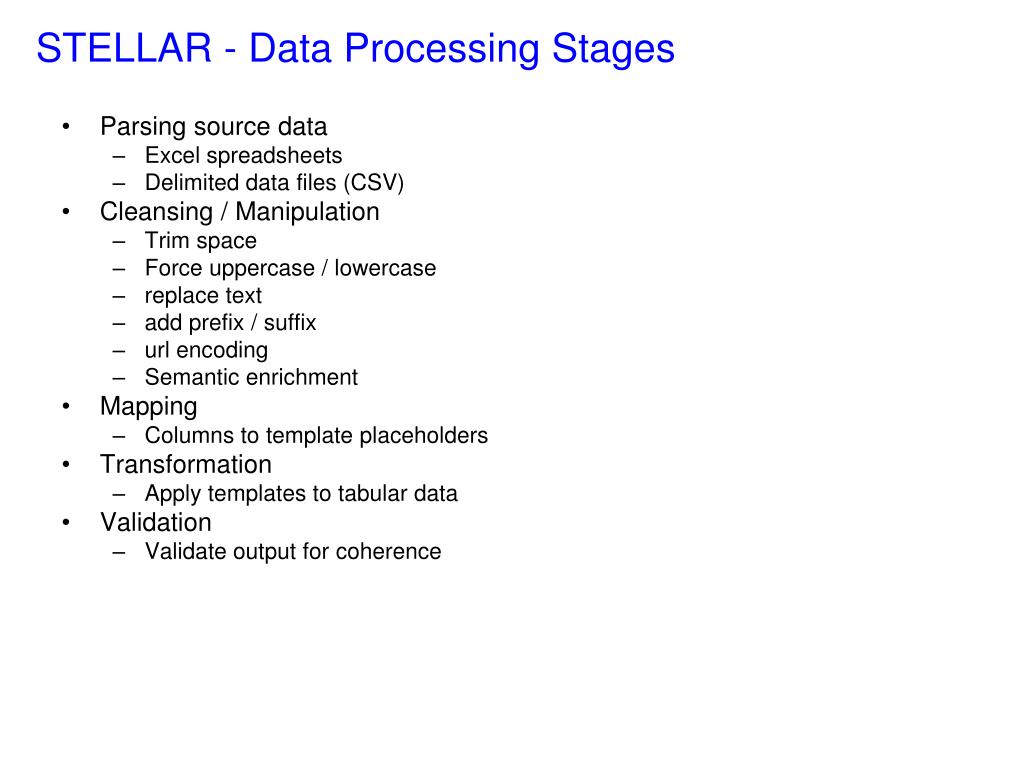 STELLAR - Data Processing Stages

• Parsing source data
 – Excel spreadsheets
 – Delimited data files (CSV)
• Cleansing / Manipulation
 – Trim space
 – Force uppercase / lowercase
 – replace text
 – add prefix / suffix
 – url encoding
 – Semantic enrichment
• Mapping
 – Columns to template placeholders
• Transformation
 – Apply templates to tabular data
• Validation
 – Validate output for coherence